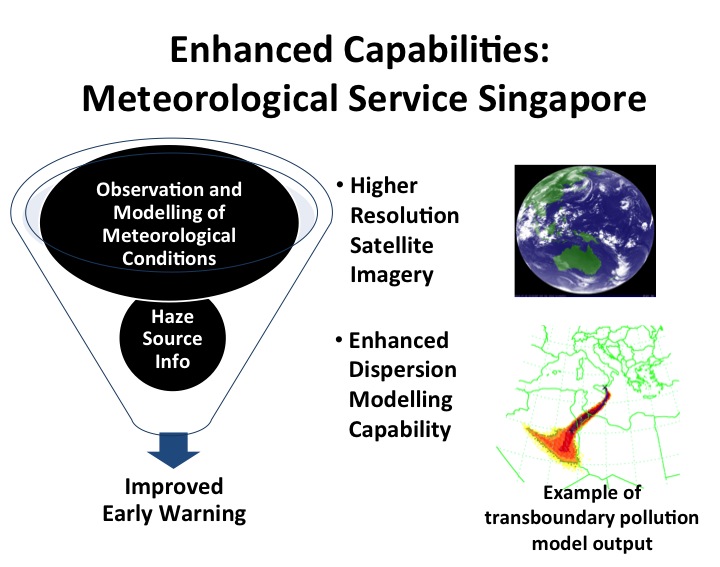 Enhanced Capabilities: Meteorological Service Singapore

Observation and Modelling of Meteorological Conditions

Haze Source Info

Improved Early Warning

• Higher Resolution Satellite Imagery

• Enhanced Dispersion Modelling Capability

Example of transboundary pollution model output